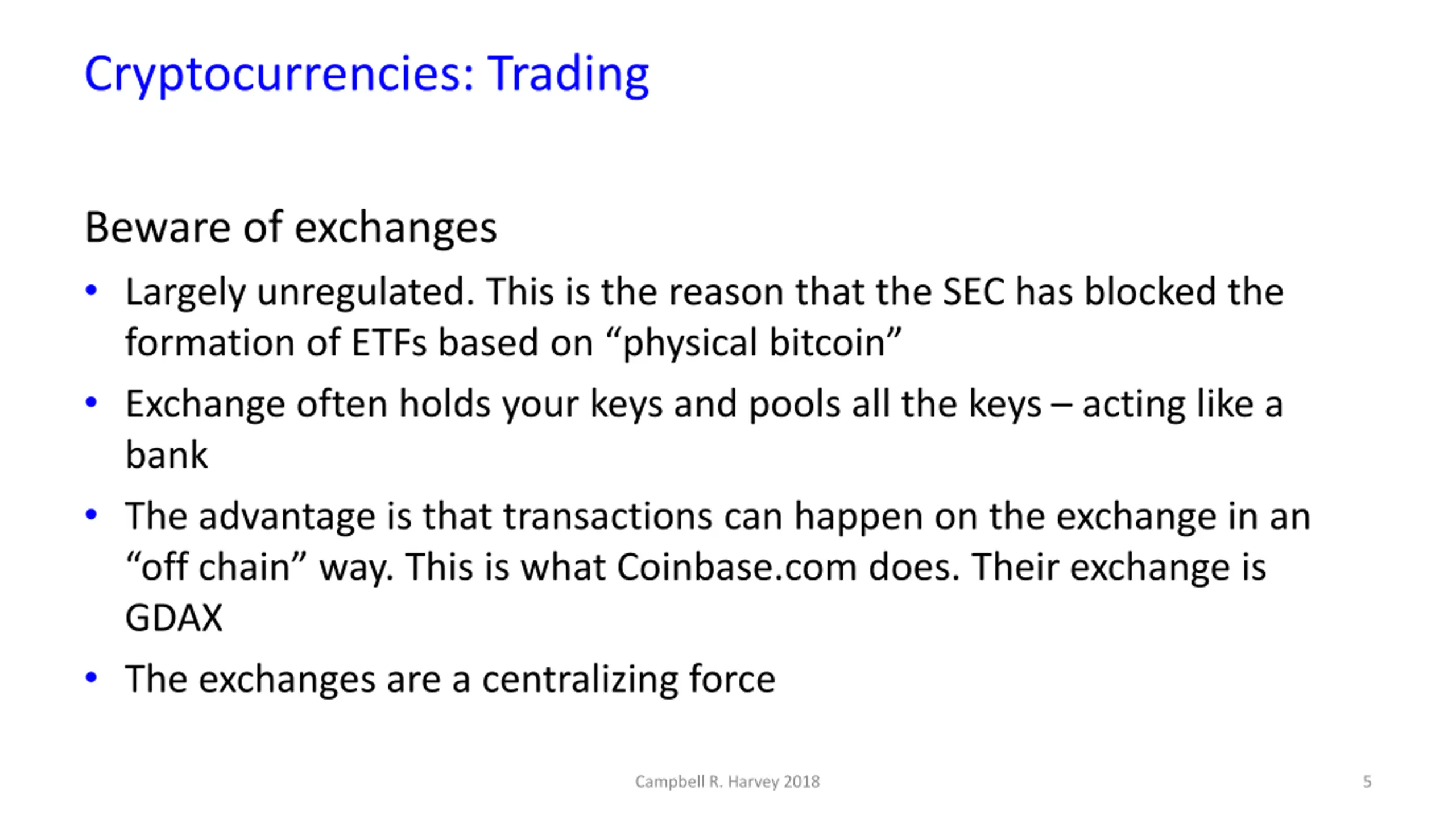 Cryptocurrencies: Trading

Beware of exchanges

• Largely unregulated. This is the reason that the SEC has blocked the formation of ETFs based on “physical bitcoin”

• Exchange often holds your keys and pools all the keys – acting like a bank

• The advantage is that transactions can happen on the exchange in an “off chain” way. This is what Coinbase.com does. Their exchange is GDAX

• The exchanges are a centralizing force

Campbell R. Harvey 2018

5